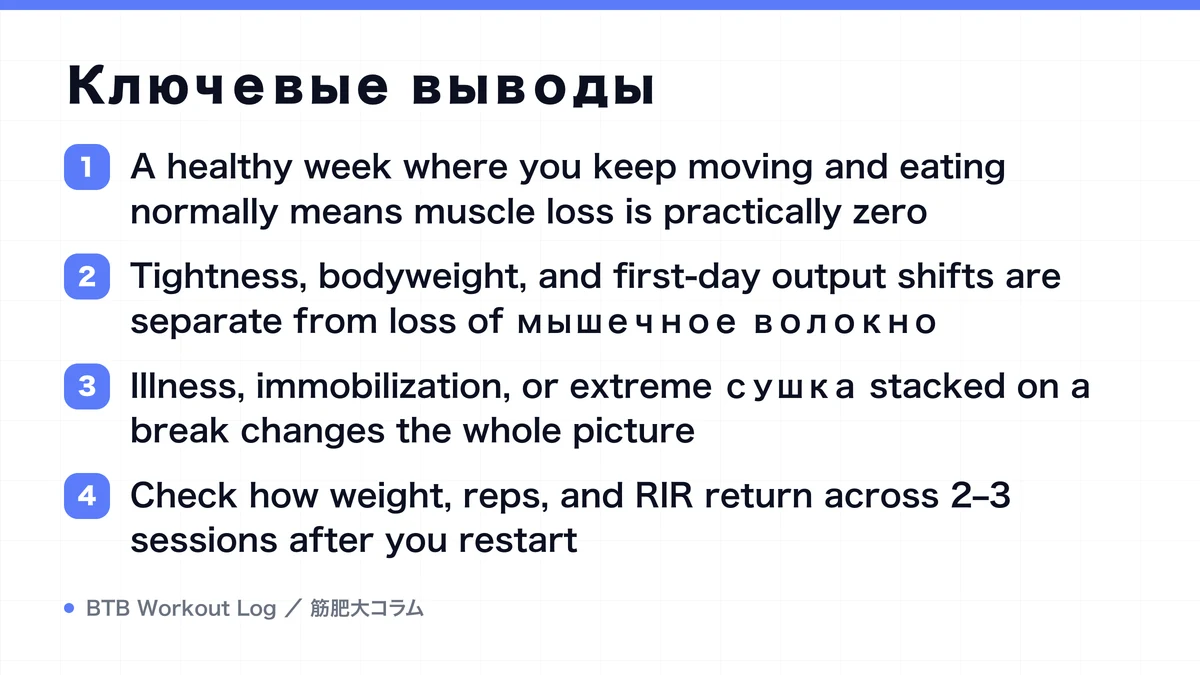 Ключевые выводы

1 A healthy week where you keep moving and eating normally means muscle loss is practically zero

2 Tightness, bodyweight, and first-day output shifts are separate from loss of мышечное волокно

3 Illness, immobilization, or extreme сушка stacked on a break changes the whole picture

4 Check how weight, reps, and RIR return across 2–3 sessions after you restart

BTB Workout Log ／ 筋肥大コラム